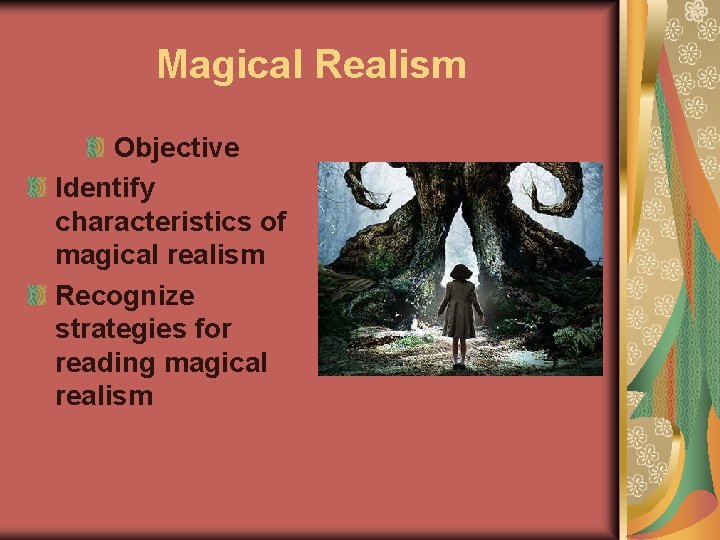 Magical Realism

Objective

Identify characteristics of magical realism

Recognize strategies for reading magical realism